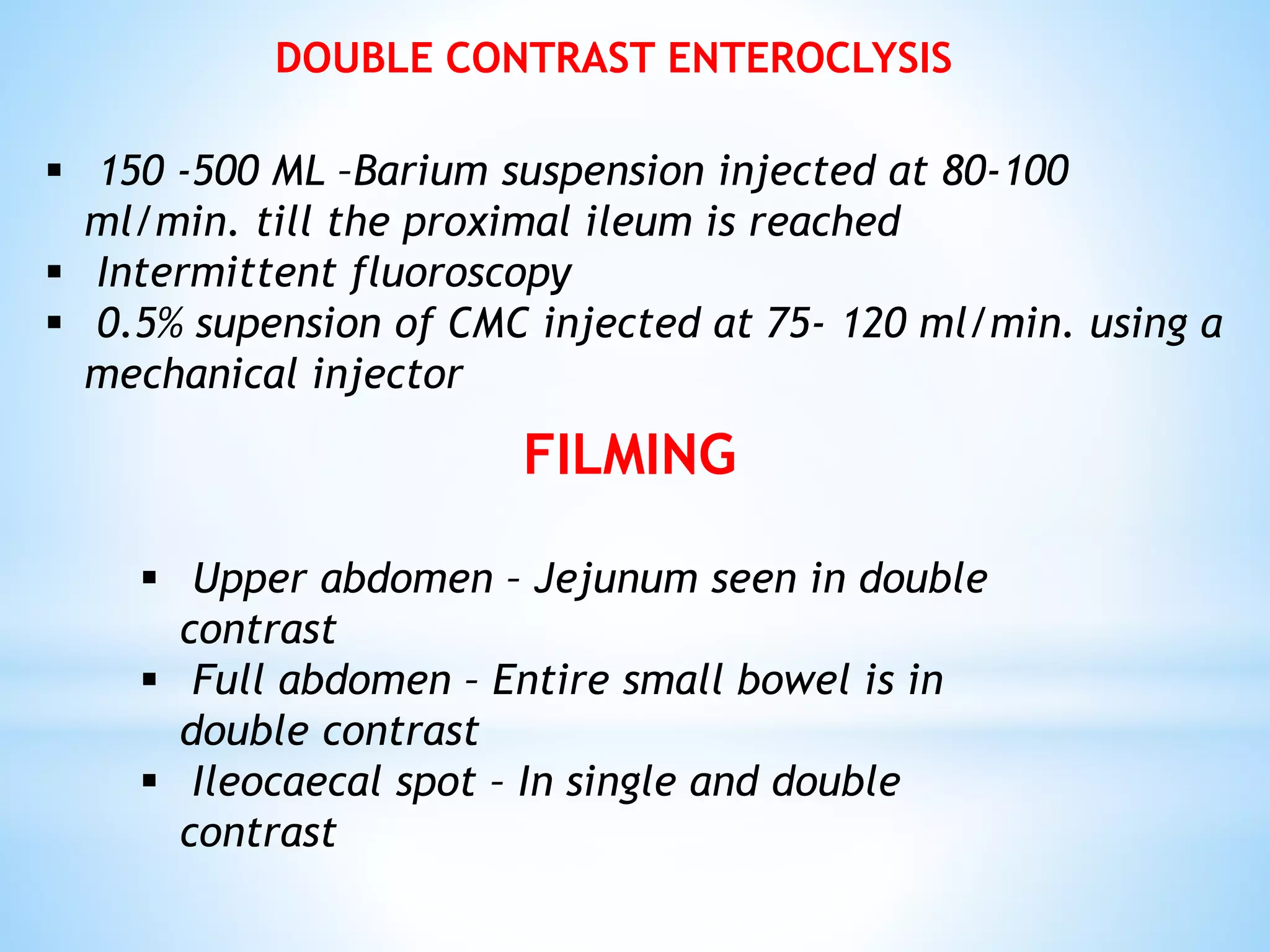 DOUBLE CONTRAST ENTEROCLYSIS

▪ 150 -500 ML –Barium suspension injected at 80-100 ml/min. till the proximal ileum is reached
▪ Intermittent fluoroscopy
▪ 0.5% supension of CMC injected at 75- 120 ml/min. using a mechanical injector

FILMING

▪ Upper abdomen – Jejunum seen in double contrast
▪ Full abdomen – Entire small bowel is in double contrast
▪ Ileocaecal spot – In single and double contrast